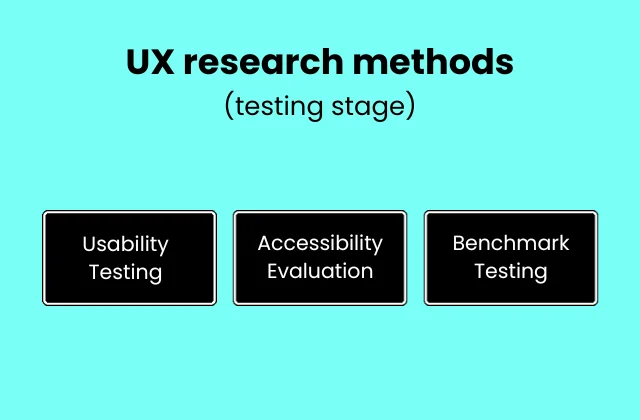 UX research methods
(testing stage)

Usability Testing

Accessibility Evaluation

Benchmark Testing